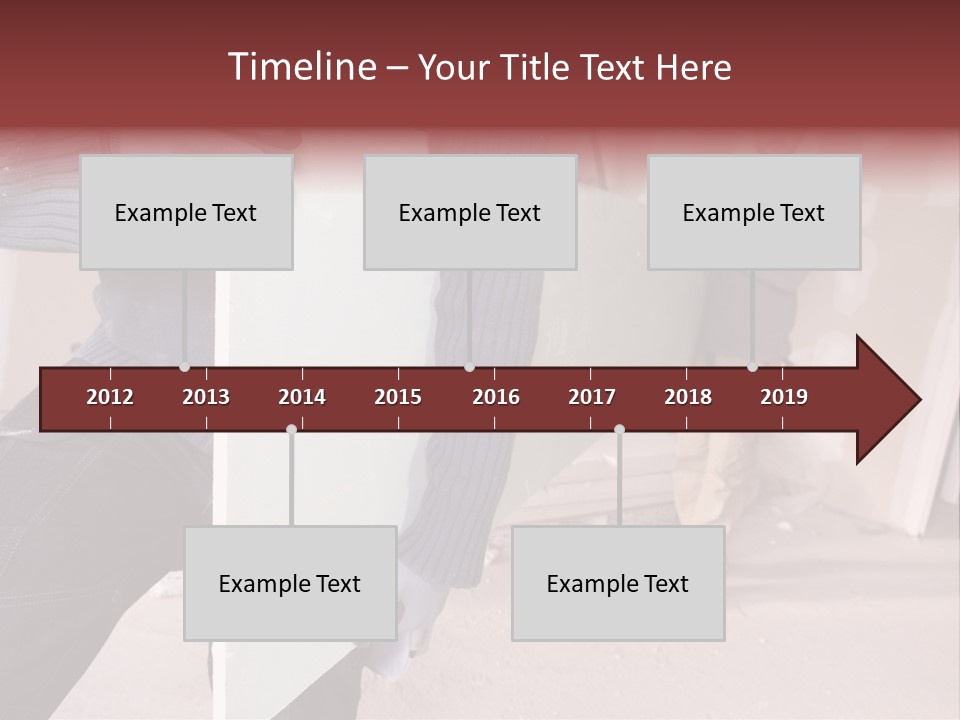 Timeline – Your Title Text Here

Example Text

Example Text

Example Text

2012 2013 2014 2015 2016 2017 2018 2019

Example Text

Example Text